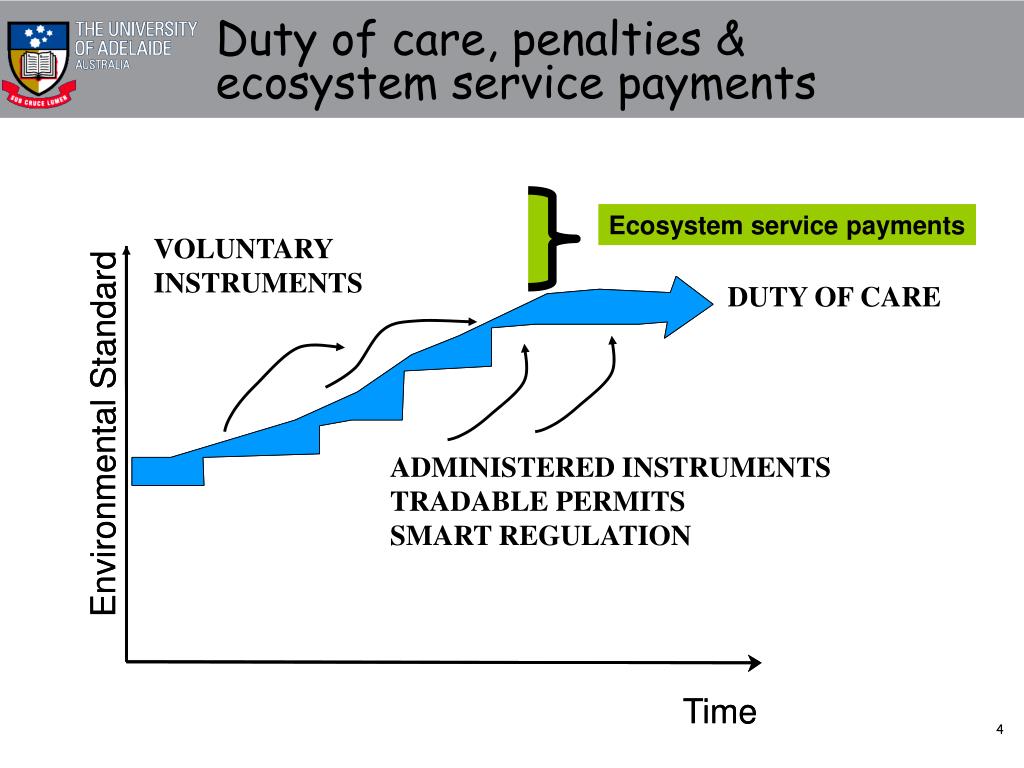 THE UNIVERSITY OF ADELAIDE AUSTRALIA

SUB CRUCE LUMEN

Duty of care, penalties & ecosystem service payments

Ecosystem service payments

VOLUNTARY INSTRUMENTS

DUTY OF CARE

Environmental Standard

ADMINISTERED INSTRUMENTS
TRADABLE PERMITS
SMART REGULATION

Time

4